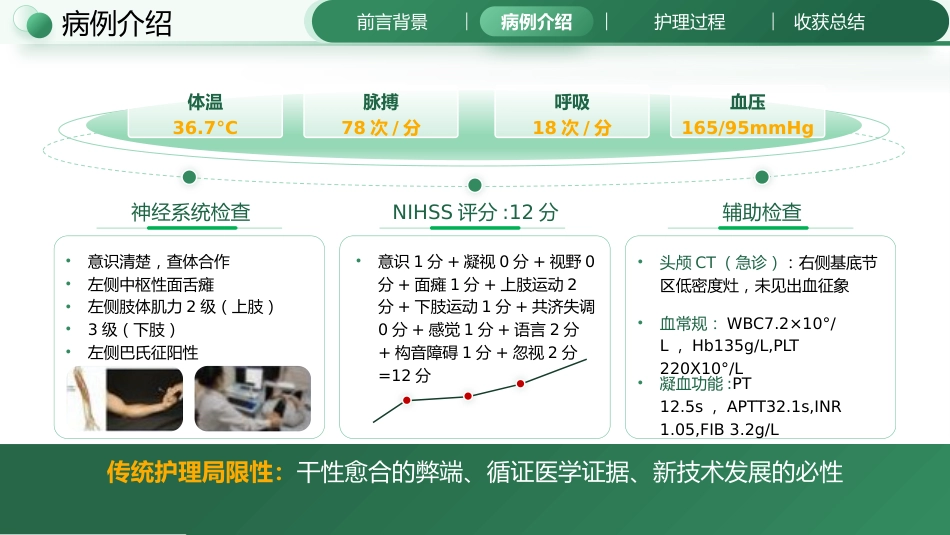 病例介绍

前言背景 | 病例介绍 | 护理过程 | 收获总结

体温
36.7°C

脉搏
78 次 / 分

呼吸
18 次 / 分

血压
165/95mmHg

神经系统检查

• 意识清楚，查体合作
• 左侧中枢性面舌瘫
• 左侧肢体肌力 2 级（上肢）
• 3 级（下肢）
• 左侧巴氏征阳性

NIHSS 评分 :12 分

• 意识 1 分 + 凝视 0 分 + 视野 0 分 + 面瘫 1 分 + 上肢运动 2 分 + 下肢运动 1 分 + 共济失调 0 分 + 感觉 1 分 + 语言 2 分 + 构音障碍 1 分 + 忽视 2 分 =12 分

辅助检查

• 头颅 CT（急诊）：右侧基底节区低密度灶，未见出血征象

• 血常规： WBC7.2×10°/L ， Hb135g/L,PLT 220X10°/L

• 凝血功能 :PT 12.5s ， APTT32.1s,INR 1.05,FIB 3.2g/L

传统护理局限性：干性愈合的弊端、循证医学证据、新技术发展的必性